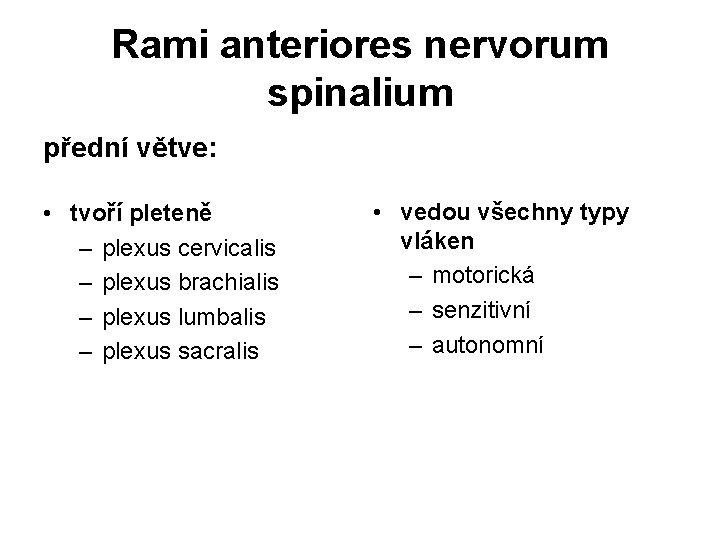 Rami anteriores nervorum spinalium

přední větve:

• tvoří pleteně
  – plexus cervicalis
  – plexus brachialis
  – plexus lumbalis
  – plexus sacralis

• vedou všechny typy vláken
  – motorická
  – senzitivní
  – autonomní